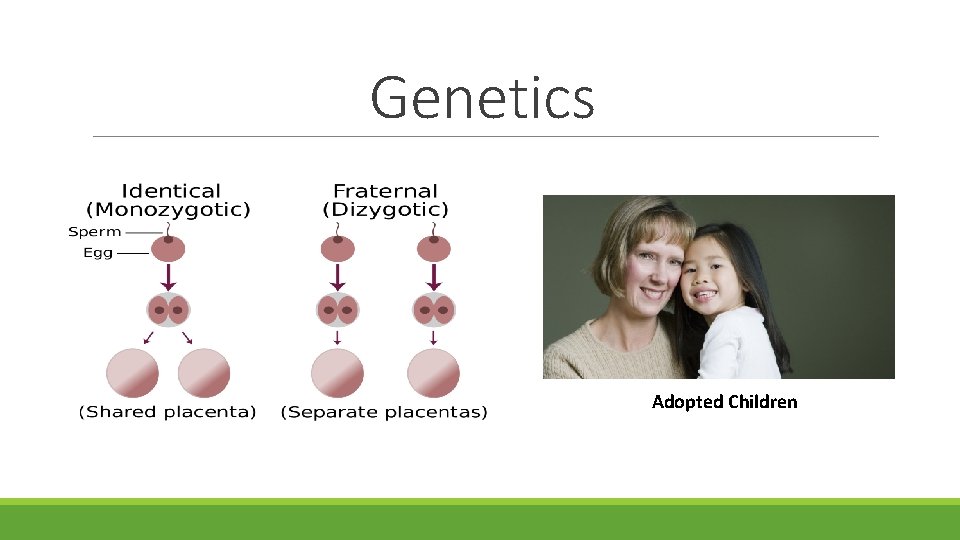 Genetics

Identical (Monozygotic)

Sperm

Egg

(Shared placenta)

Fraternal (Dizygotic)

(Separate placentas)

Adopted Children